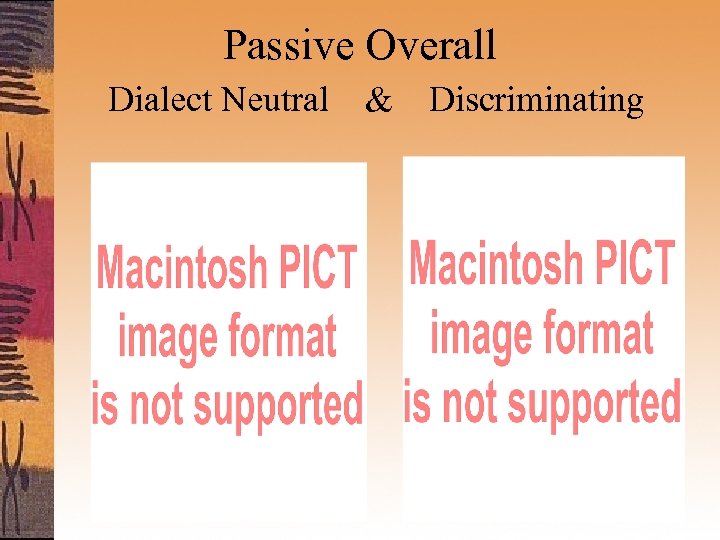 Passive Overall

Dialect Neutral & Discriminating

Macintosh PICT image format is not supported

Macintosh PICT image format is not supported